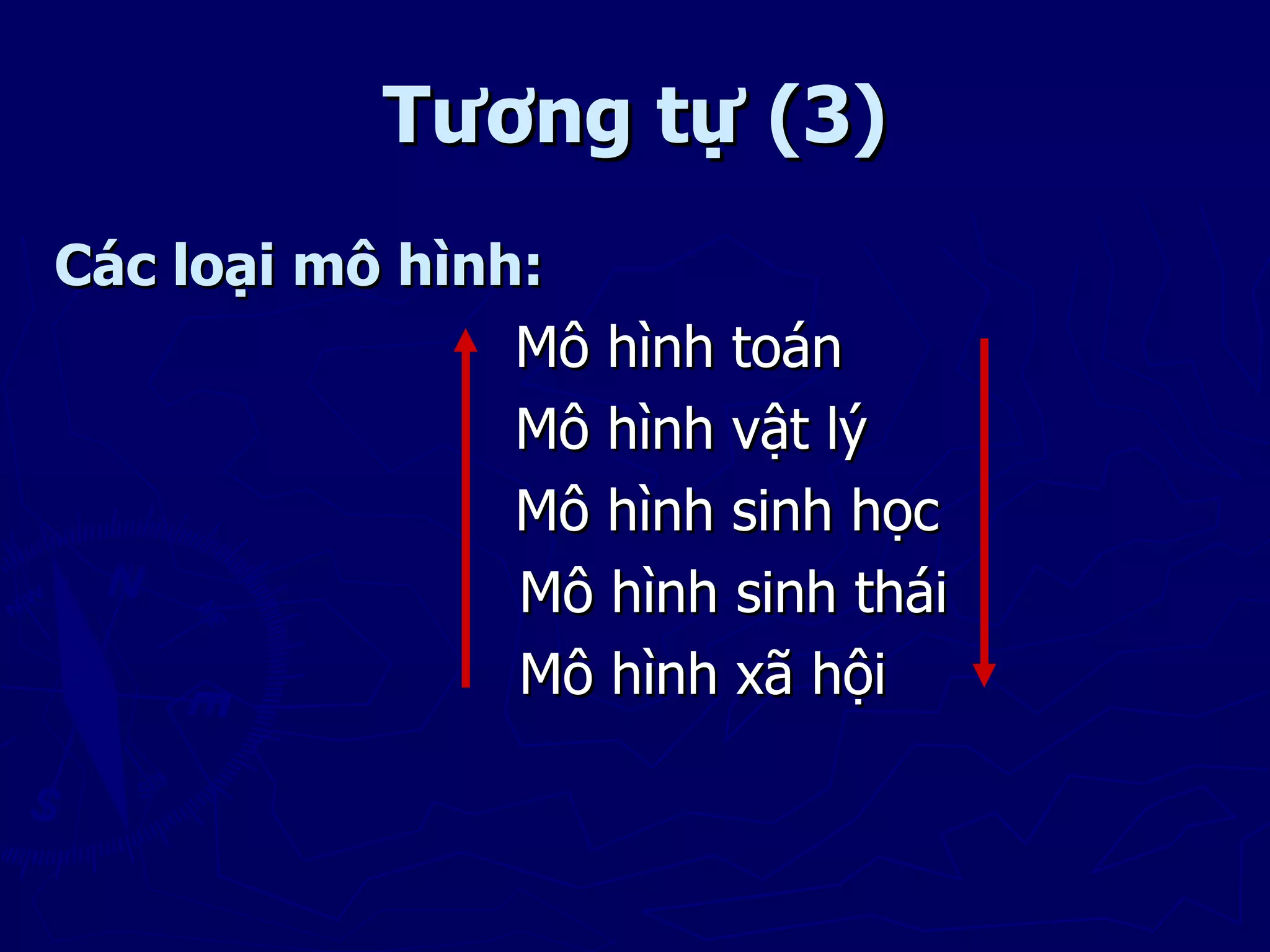 Tương tự (3)

Các loại mô hình:

Mô hình toán
Mô hình vật lý
Mô hình sinh học
Mô hình sinh thái
Mô hình xã hội